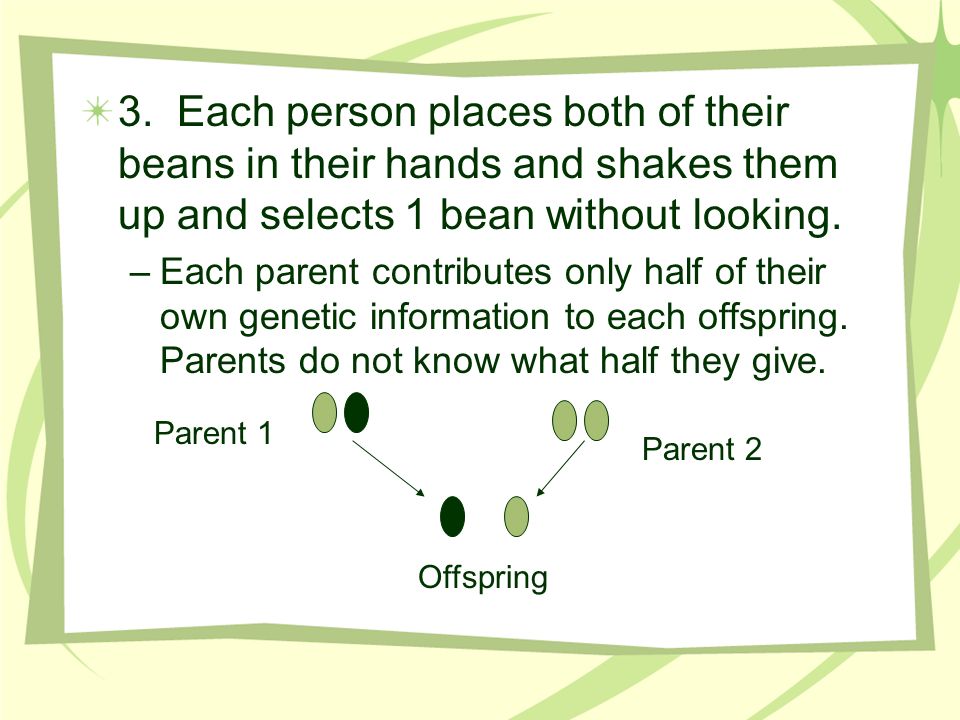 3. Each person places both of their beans in their hands and shakes them up and selects 1 bean without looking.

– Each parent contributes only half of their own genetic information to each offspring. Parents do not know what half they give.

Parent 1

Parent 2

Offspring